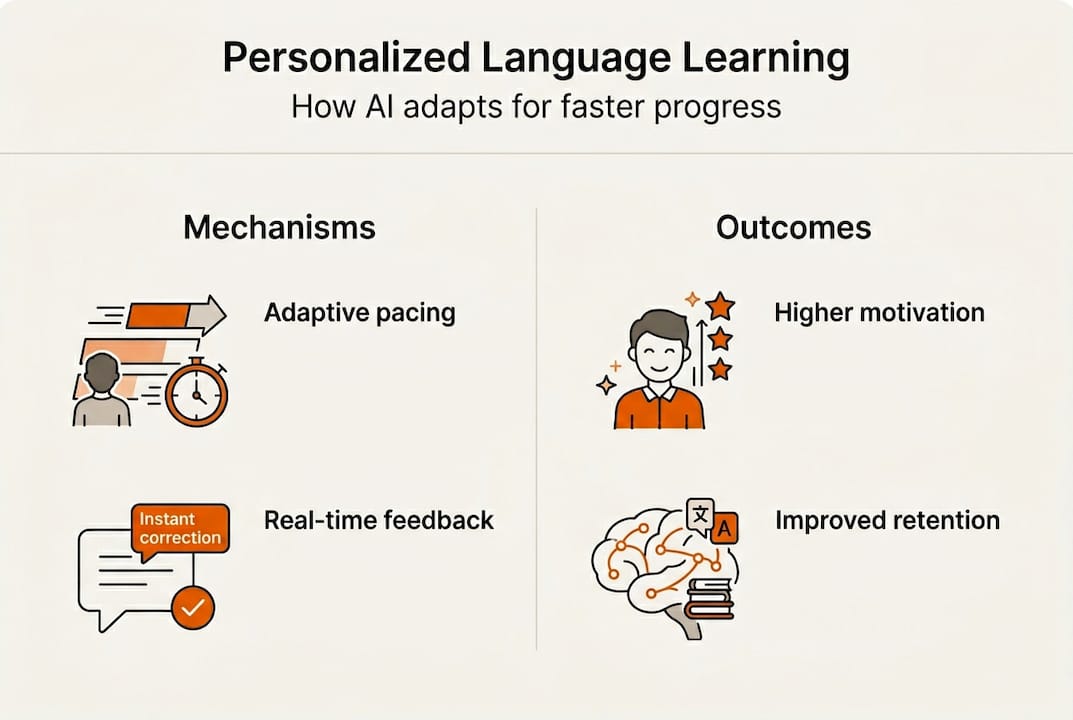 Personalized Language Learning
How AI adapts for faster progress

Mechanisms

Adaptive pacing

Instant correction

Real-time feedback

Outcomes

Higher motivation

文 A

Improved retention